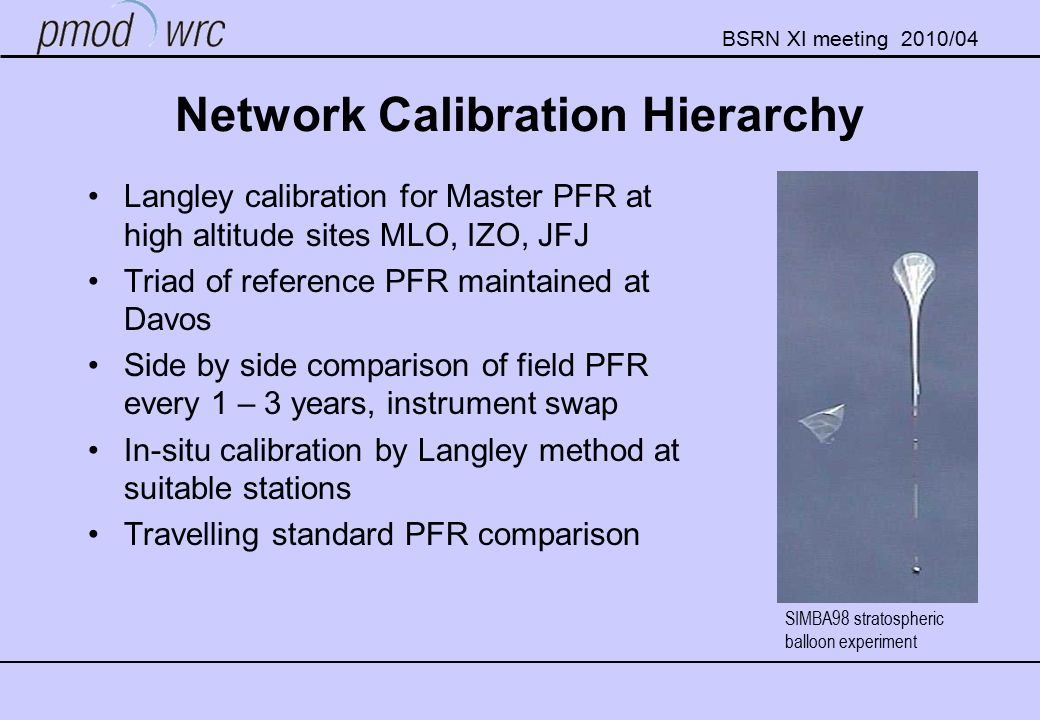 pmod wrc

BSRN XI meeting 2010/04

Network Calibration Hierarchy

• Langley calibration for Master PFR at high altitude sites MLO, IZO, JFJ
• Triad of reference PFR maintained at Davos
• Side by side comparison of field PFR every 1 – 3 years, instrument swap
• In-situ calibration by Langley method at suitable stations
• Travelling standard PFR comparison

SIMBA98 stratospheric balloon experiment